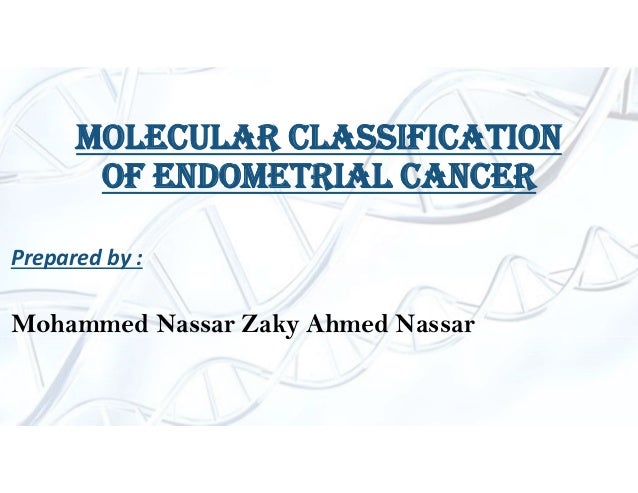 MOLECULAR CLASSIFICATION OF ENDOMETRIAL CANCER

Prepared by :

Mohammed Nassar Zaky Ahmed Nassar